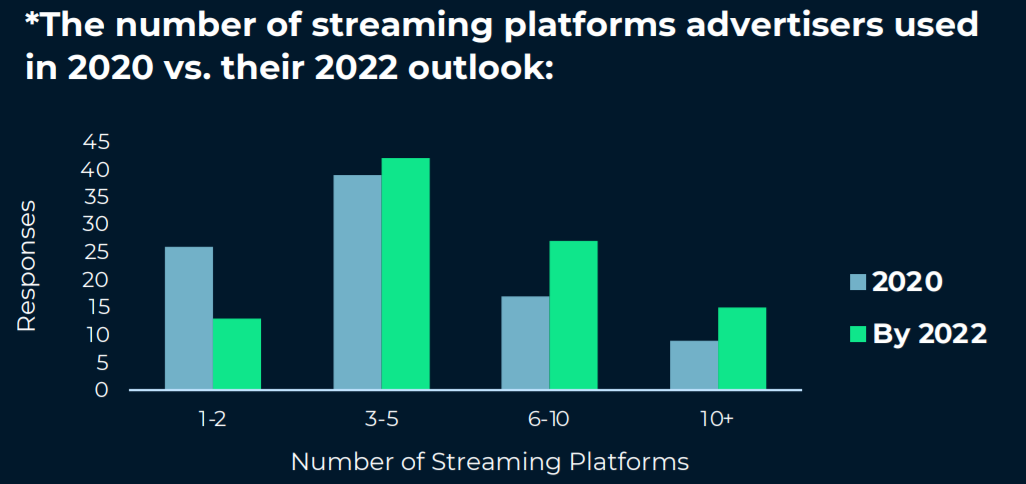 *The number of streaming platforms advertisers used in 2020 vs. their 2022 outlook:

Responses

45
40
35
30
25
20
15
10
5
0

1-2
3-5
6-10
10+

Number of Streaming Platforms

2020
By 2022